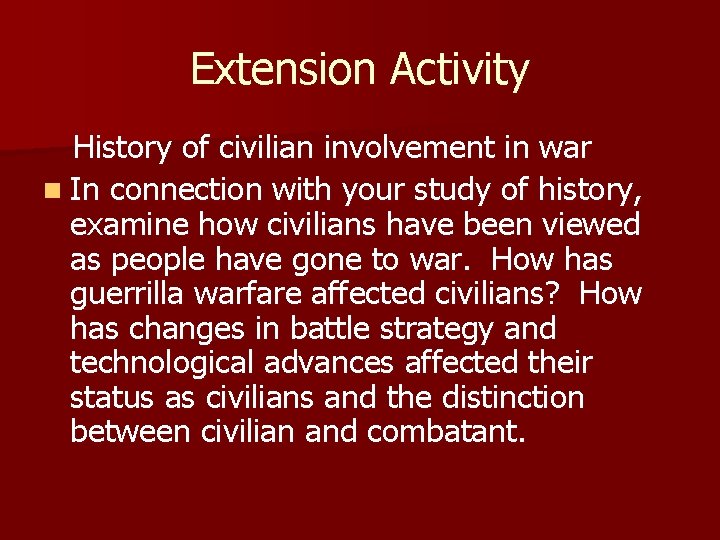 Extension Activity

History of civilian involvement in war

In connection with your study of history, examine how civilians have been viewed as people have gone to war. How has guerrilla warfare affected civilians? How has changes in battle strategy and technological advances affected their status as civilians and the distinction between civilian and combatant.